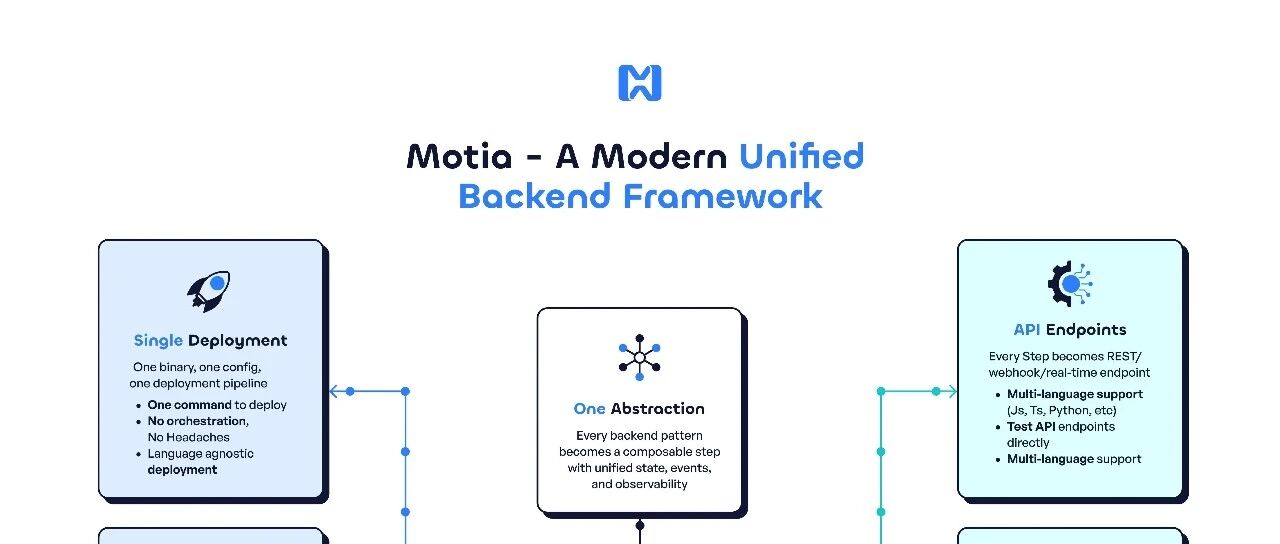 Motia - A Modern Unified Backend Framework

Single Deployment

One binary, one config, one deployment pipeline

- One command to deploy
- No orchestration, No Headaches
- Language agnostic deployment

One Abstraction

Every backend pattern becomes a composable step with unified state, events, and observability

API Endpoints

Every Step becomes REST/ webhook/real-time endpoint

- Multi-language support (Js, Ts, Python, etc)
- Test API endpoints directly
- Multi-language support